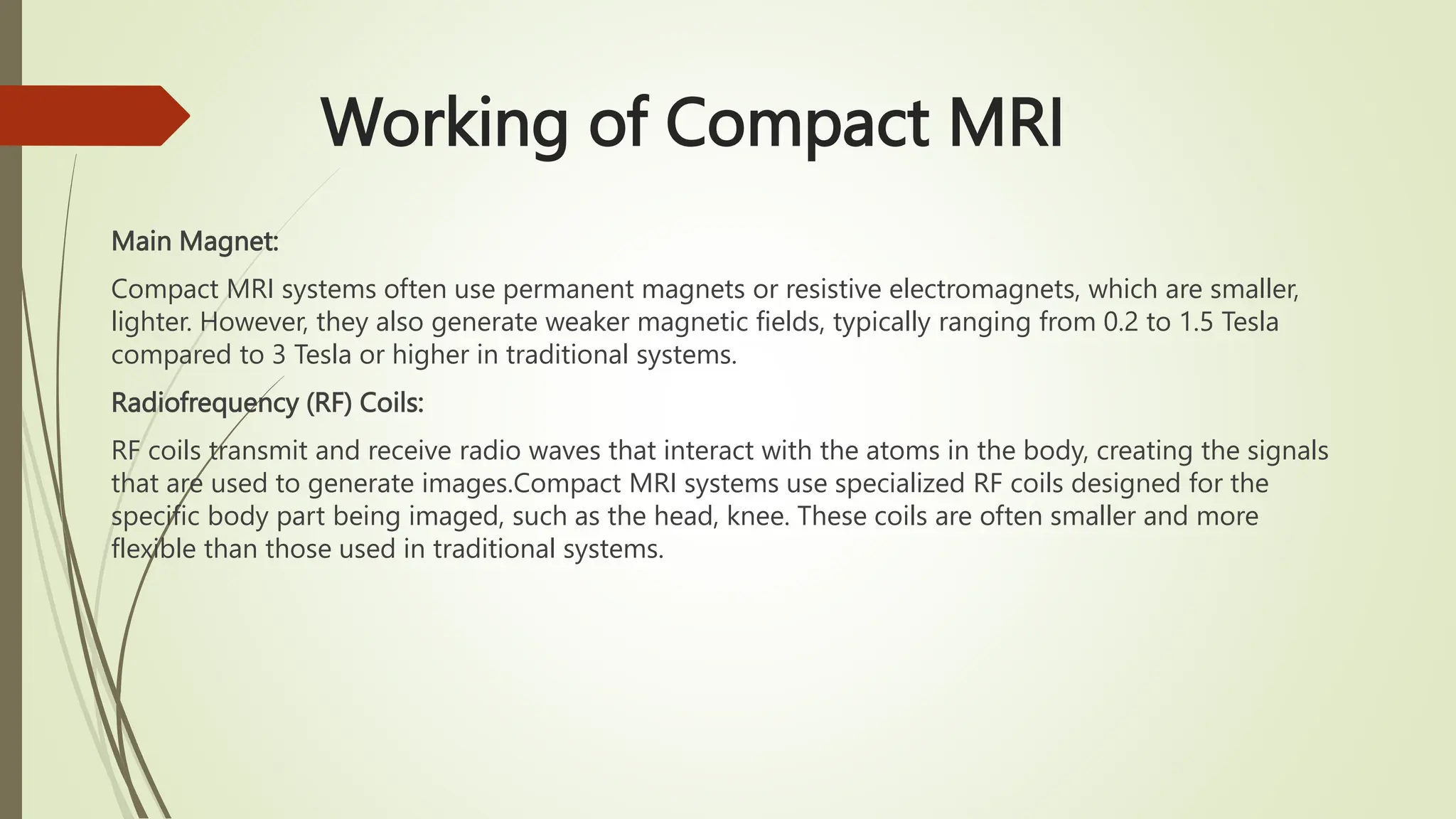 Working of Compact MRI

Main Magnet:

Compact MRI systems often use permanent magnets or resistive electromagnets, which are smaller, lighter. However, they also generate weaker magnetic fields, typically ranging from 0.2 to 1.5 Tesla compared to 3 Tesla or higher in traditional systems.

Radiofrequency (RF) Coils:

RF coils transmit and receive radio waves that interact with the atoms in the body, creating the signals that are used to generate images.Compact MRI systems use specialized RF coils designed for the specific body part being imaged, such as the head, knee. These coils are often smaller and more flexible than those used in traditional systems.